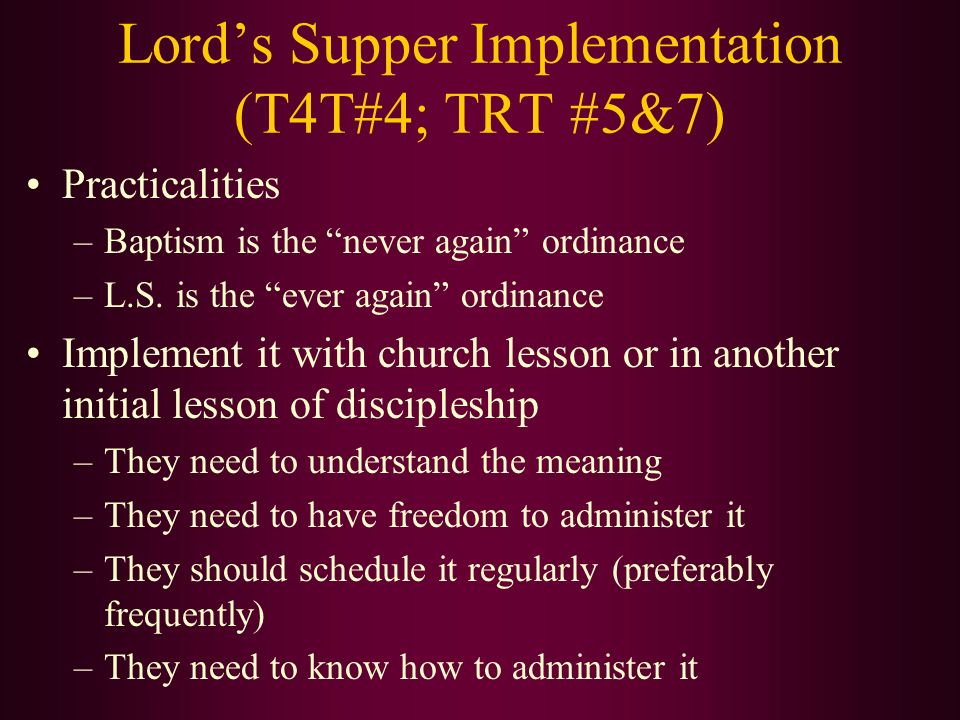 Lord’s Supper Implementation (T4T#4; TRT #5&7)

• Practicalities
– Baptism is the “never again” ordinance
– L.S. is the “ever again” ordinance

• Implement it with church lesson or in another initial lesson of discipleship
– They need to understand the meaning
– They need to have freedom to administer it
– They should schedule it regularly (preferably frequently)
– They need to know how to administer it